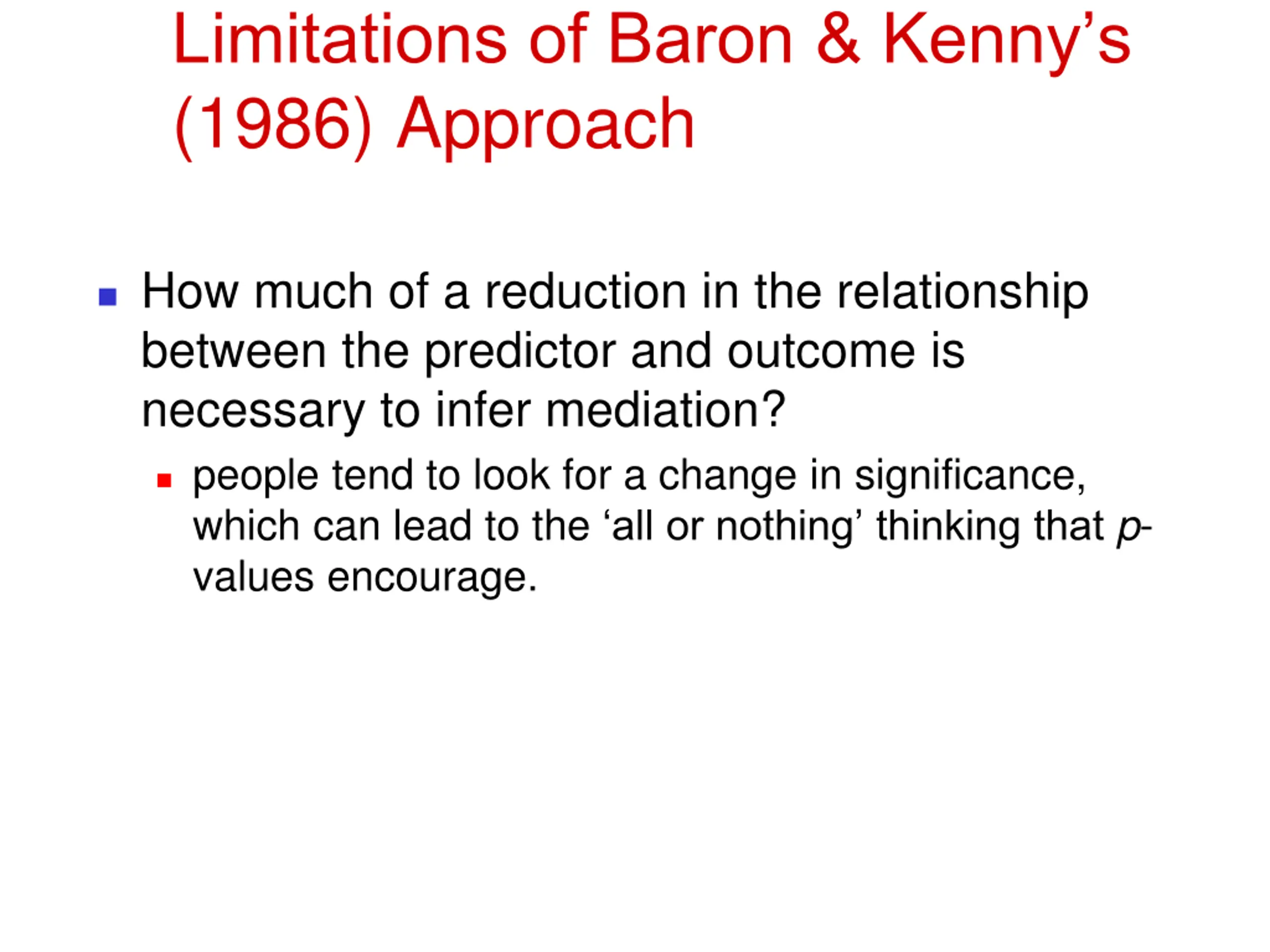 Limitations of Baron & Kenny’s (1986) Approach

How much of a reduction in the relationship between the predictor and outcome is necessary to infer mediation?

people tend to look for a change in significance, which can lead to the ‘all or nothing’ thinking that p-values encourage.